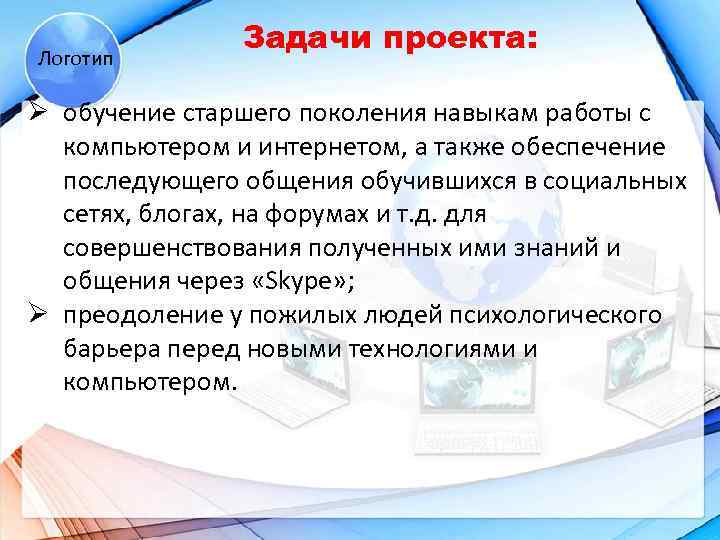 Логотип

Задачи проекта:

➢ обучение старшего поколения навыкам работы с компьютером и интернетом, а также обеспечение последующего общения обучившихся в социальных сетях, блогах, на форумах и т.д. для совершенствования полученных ими знаний и общения через «Skype»;

➢ преодоление у пожилых людей психологического барьера перед новыми технологиями и компьютером.